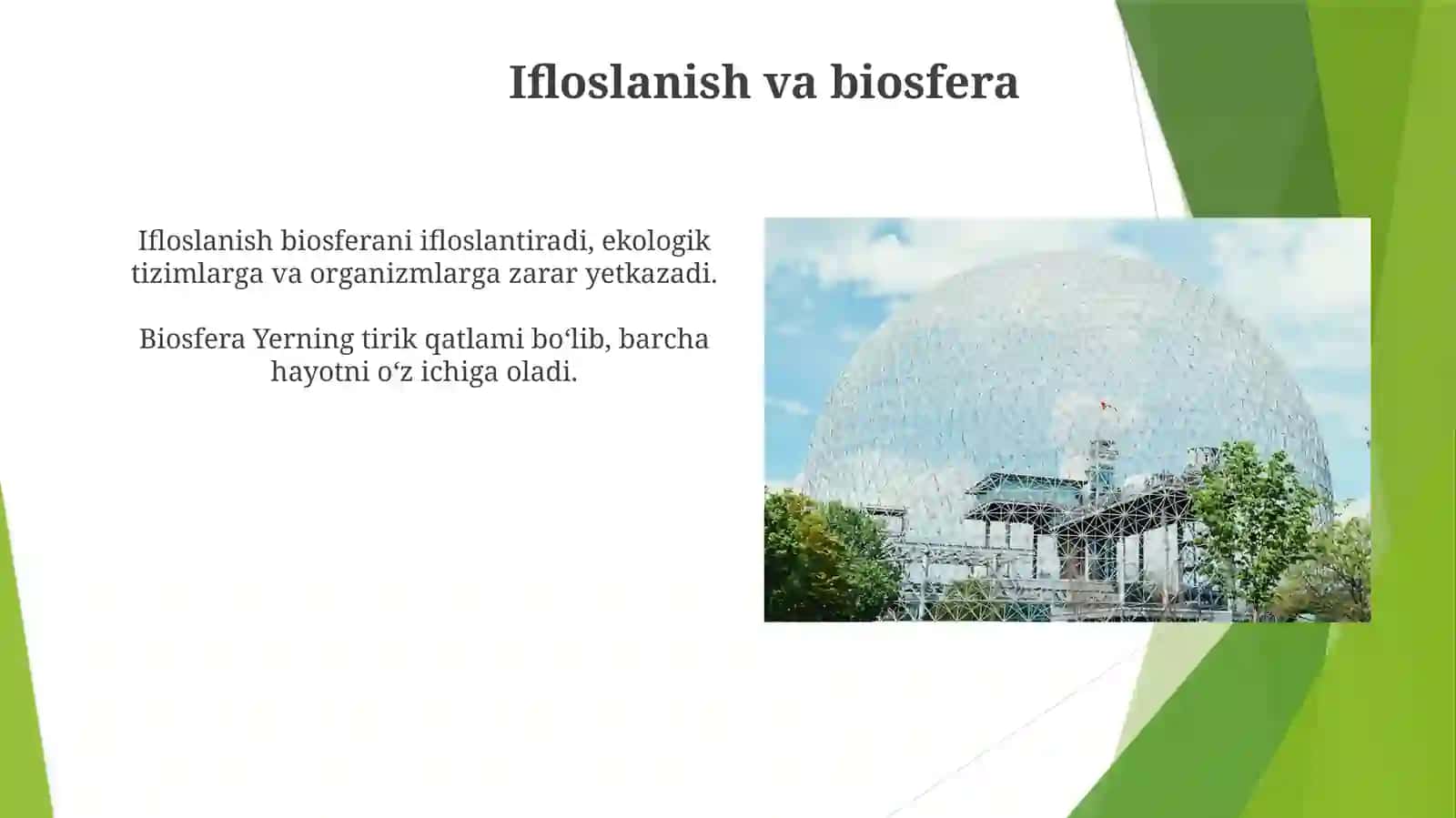 Ifloslanish va biosfera

Ifloslanish biosferani ifloslantiradi, ekologik tizimlarga va organizmlarga zarar yetkazadi.

Biosfera Yerning tirik qatlami boʻlib, barcha hayotni oʻz ichiga oladi.